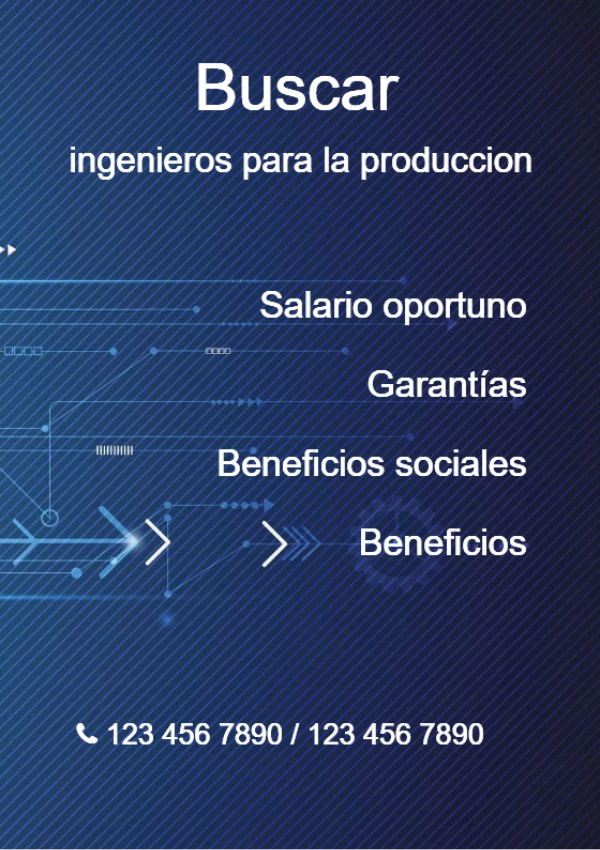 Buscar

ingenieros para la produccion

Salario oportuno

Garantías

Beneficios sociales

Beneficios

123 456 7890 / 123 456 7890